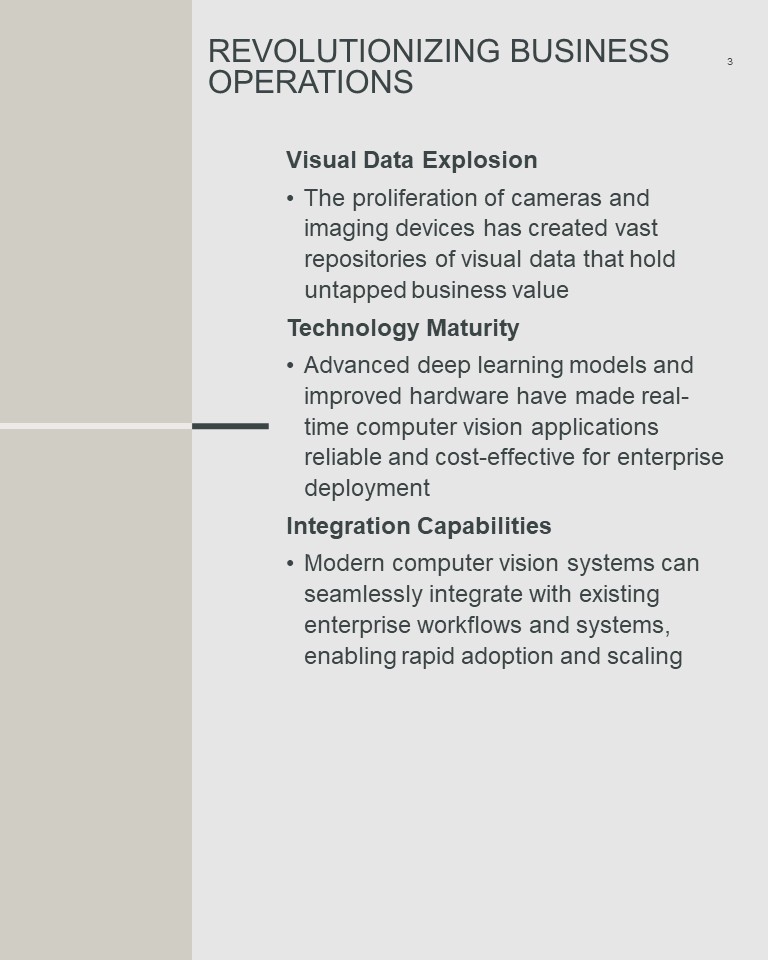 REVOLUTIONIZING BUSINESS OPERATIONS

3

Visual Data Explosion

• The proliferation of cameras and imaging devices has created vast repositories of visual data that hold untapped business value

Technology Maturity

• Advanced deep learning models and improved hardware have made real-time computer vision applications reliable and cost-effective for enterprise deployment

Integration Capabilities

• Modern computer vision systems can seamlessly integrate with existing enterprise workflows and systems, enabling rapid adoption and scaling